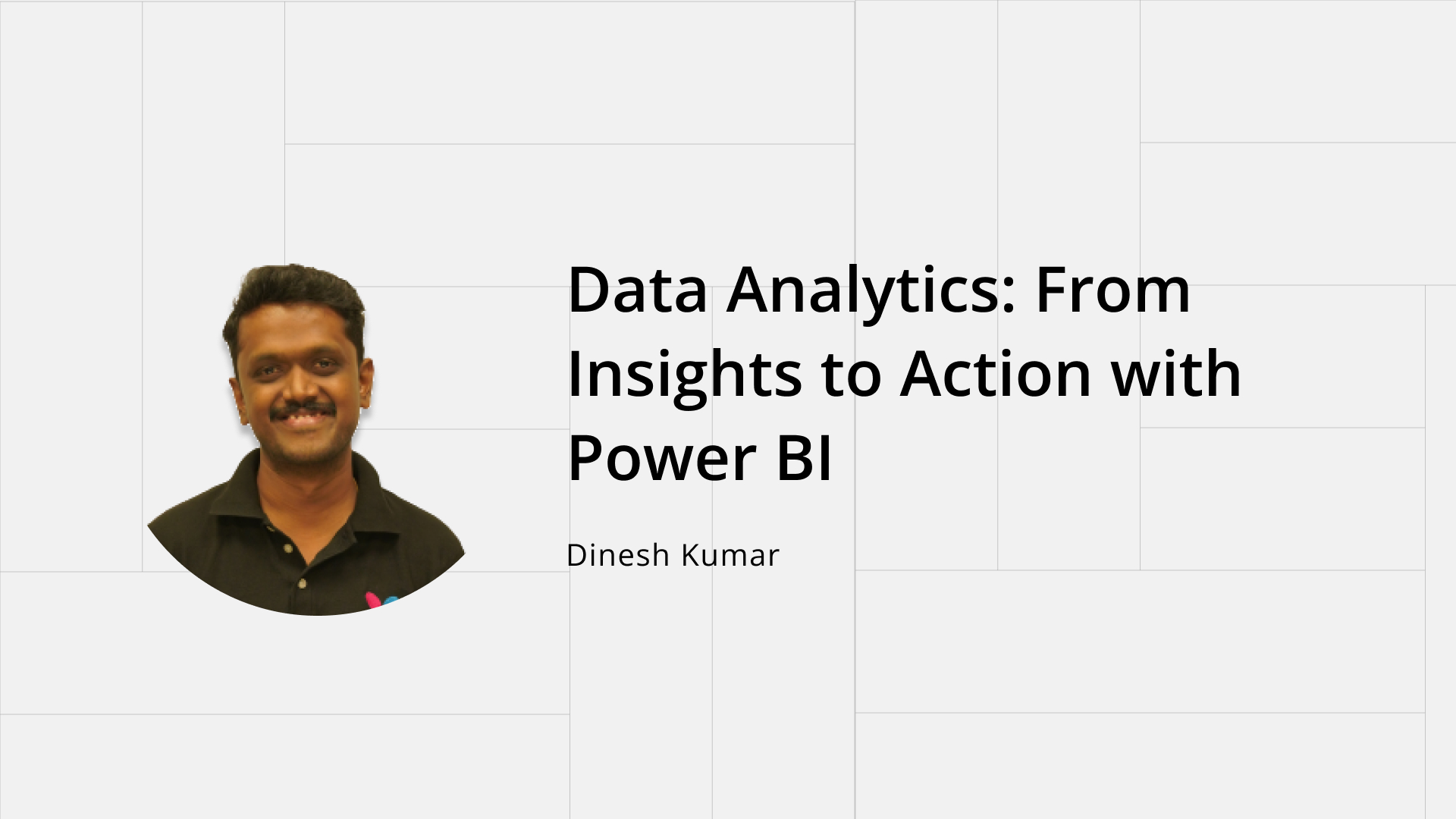 Data Analytics: From Insights to Action with Power BI

Dinesh Kumar